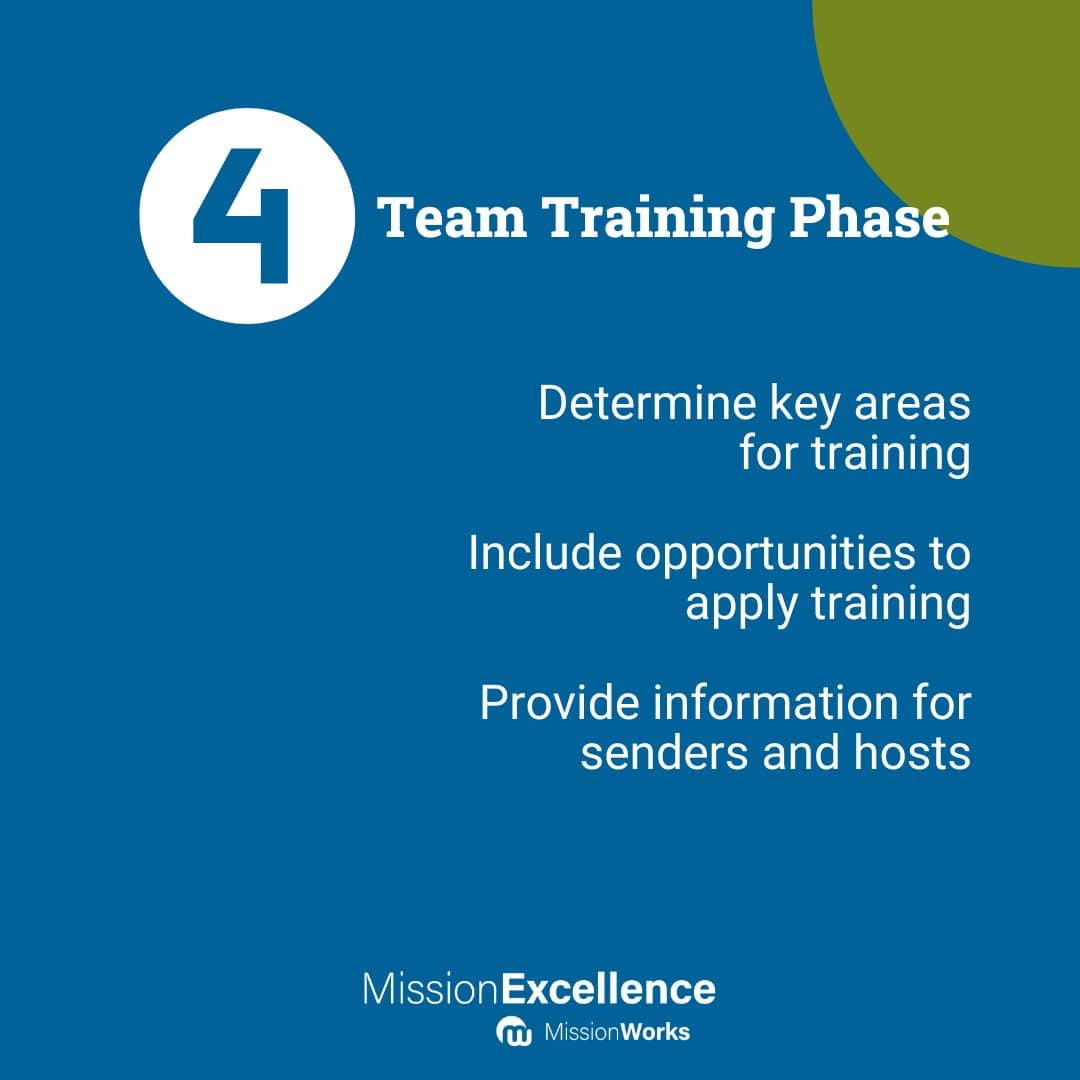 4 Team Training Phase

Determine key areas for training

Include opportunities to apply training

Provide information for senders and hosts

MissionExcellence
MissionWorks